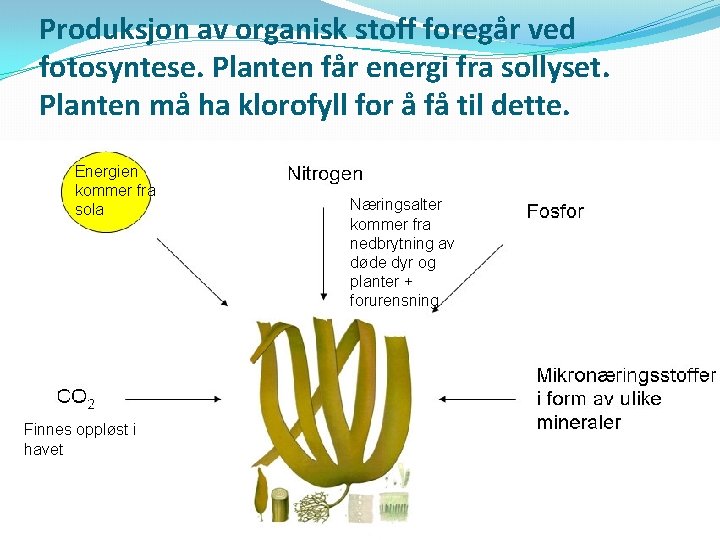 Produksjon av organisk stoff foregår ved fotosyntese. Planten får energi fra sollyset. Planten må ha klorofyll for å få til dette.

Energien kommer fra sola

Nitrogen

Næringsalter kommer fra nedbrytning av døde dyr og planter + forurensning

Fosfor

$CO_2$

Finnes oppløst i havet

Mikronæringsstoffer i form av ulike mineraler